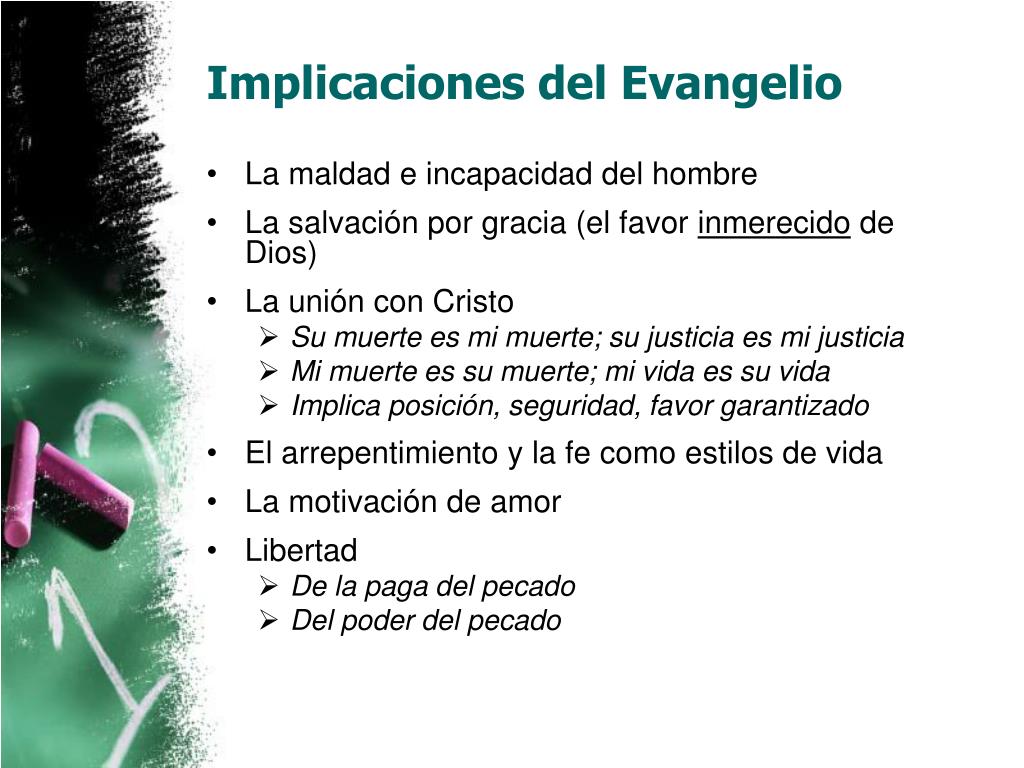 Implicaciones del Evangelio

• La maldad e incapacidad del hombre
• La salvación por gracia (el favor inmerecido de Dios)
• La unión con Cristo
  ➢ Su muerte es mi muerte; su justicia es mi justicia
  ➢ Mi muerte es su muerte; mi vida es su vida
  ➢ Implica posición, seguridad, favor garantizado
• El arrepentimiento y la fe como estilos de vida
• La motivación de amor
• Libertad
  ➢ De la paga del pecado
  ➢ Del poder del pecado